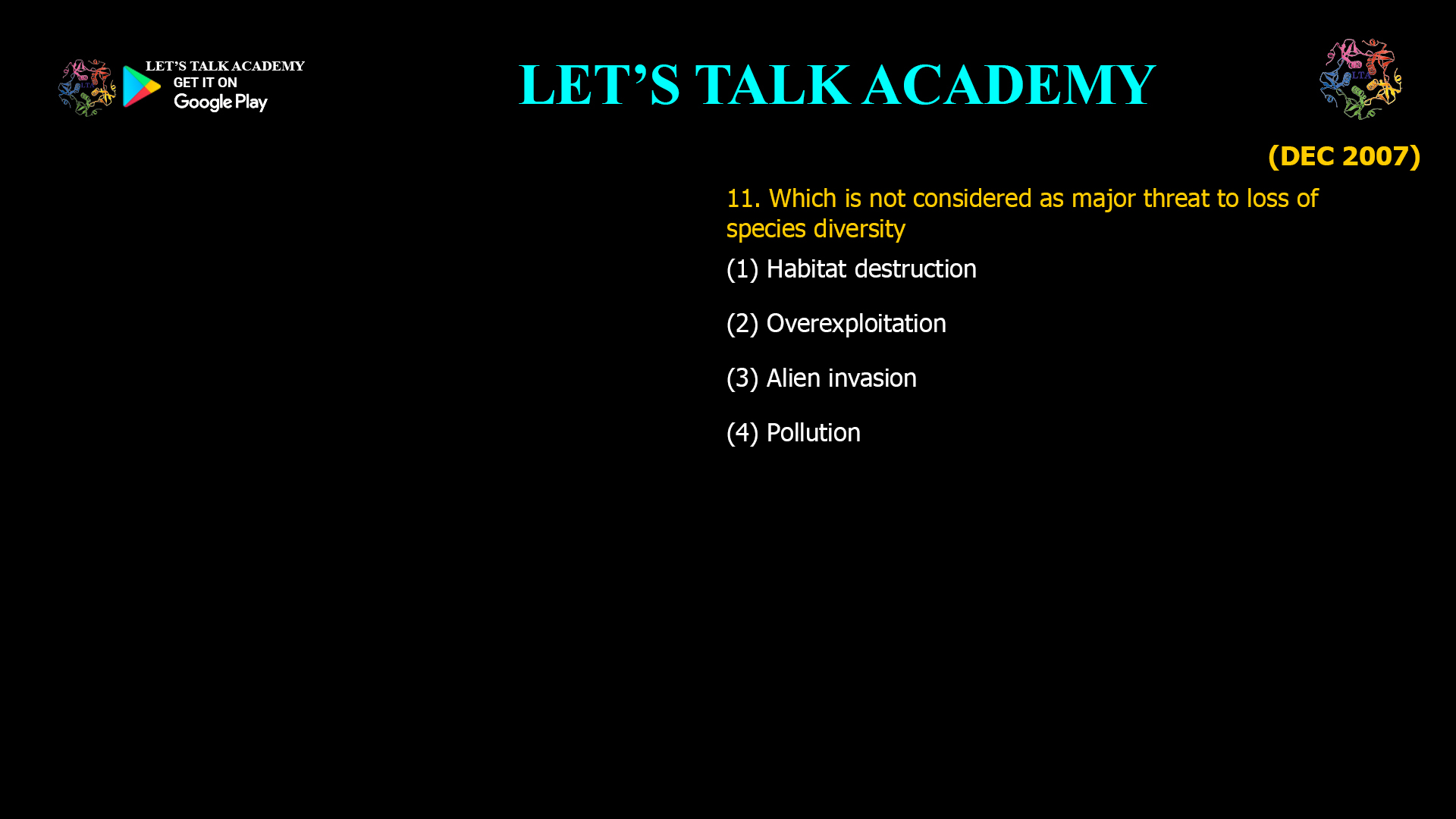 LET'S TALK ACADEMY
GET IT ON
Google Play

LET'S TALK ACADEMY

LTA

(DEC 2007)

11. Which is not considered as major threat to loss of species diversity

(1) Habitat destruction

(2) Overexploitation

(3) Alien invasion

(4) Pollution